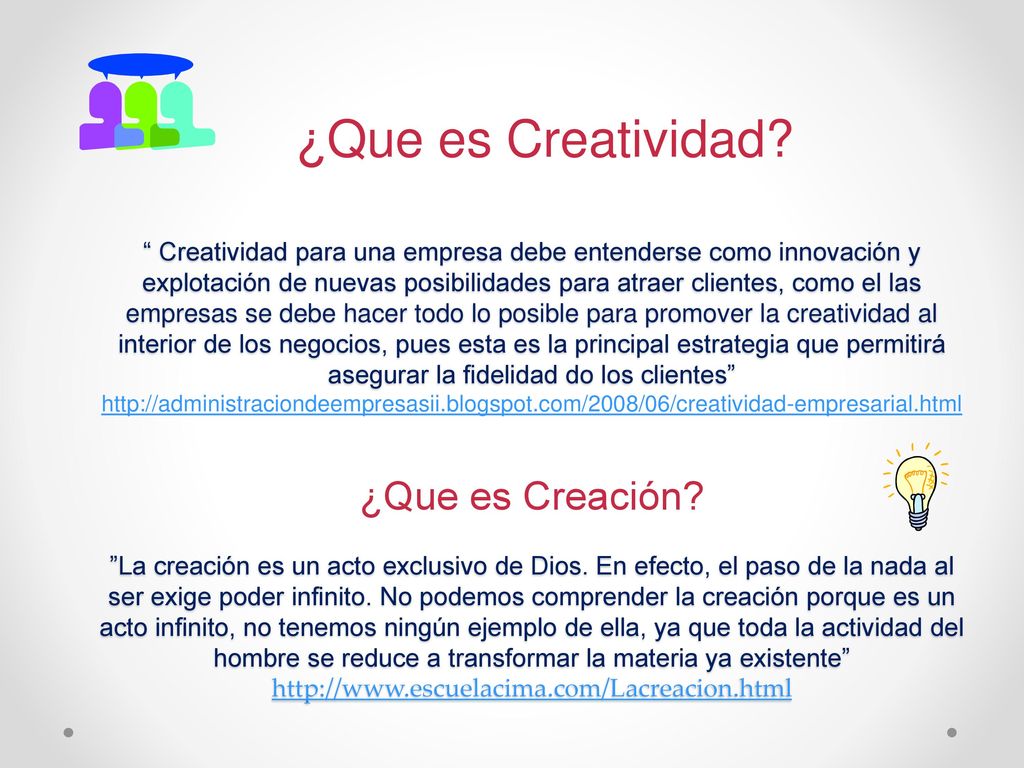 ¿Que es Creatividad?

“ Creatividad para una empresa debe entenderse como innovación y explotación de nuevas posibilidades para atraer clientes, como el las empresas se debe hacer todo lo posible para promover la creatividad al interior de los negocios, pues esta es la principal estrategia que permitirá asegurar la fidelidad do los clientes”
http://administraciondeempresasii.blogspot.com/2008/06/creatividad-empresarial.html

¿Que es Creación?

”La creación es un acto exclusivo de Dios. En efecto, el paso de la nada al ser exige poder infinito. No podemos comprender la creación porque es un acto infinito, no tenemos ningún ejemplo de ella, ya que toda la actividad del hombre se reduce a transformar la materia ya existente”
http://www.escuelacima.com/Lacreacion.html